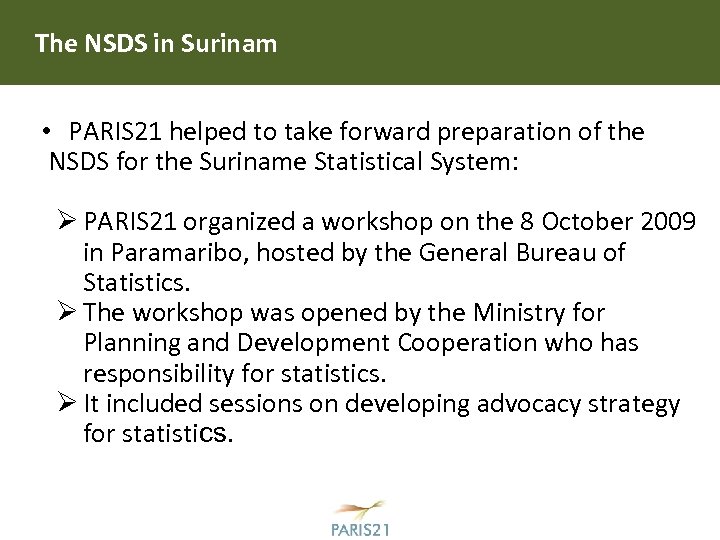 The NSDS in Surinam

• PARIS21 helped to take forward preparation of the NSDS for the Suriname Statistical System:

➢ PARIS21 organized a workshop on the 8 October 2009 in Paramaribo, hosted by the General Bureau of Statistics.
➢ The workshop was opened by the Ministry for Planning and Development Cooperation who has responsibility for statistics.
➢ It included sessions on developing advocacy strategy for statistics.

PARIS21